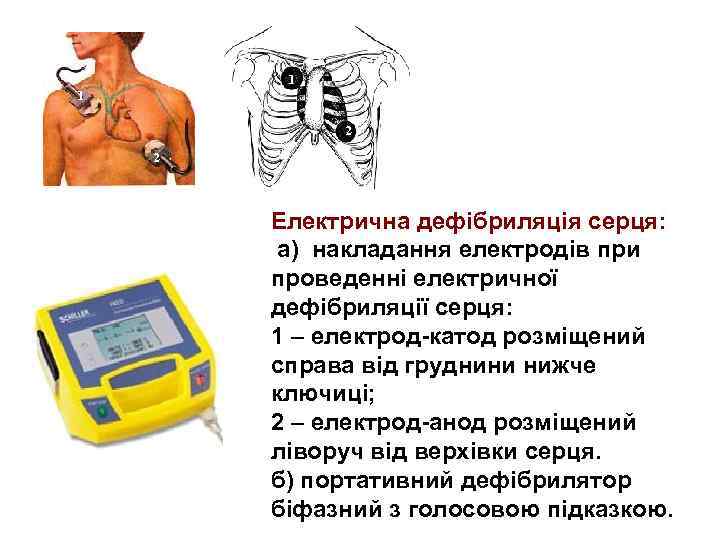 1

2

1

2

SCHILLER

Електрична дефібриляція серця:
а) накладання електродів при проведенні електричної дефібриляції серця:
1 – електрод-катод розміщений справа від груднини нижче ключиці;
2 – електрод-анод розміщений ліворуч від верхівки серця.
б) портативний дефібрилятор біфазний з голосовою підказкою.